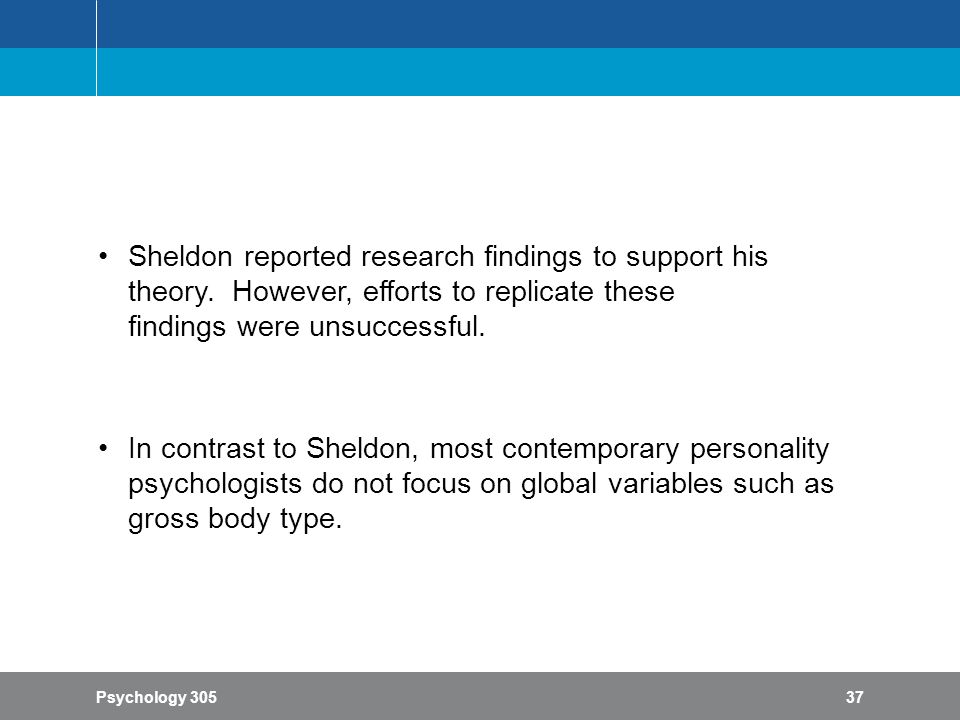 • Sheldon reported research findings to support his theory. However, efforts to replicate these findings were unsuccessful.

• In contrast to Sheldon, most contemporary personality psychologists do not focus on global variables such as gross body type.

Psychology 305

37